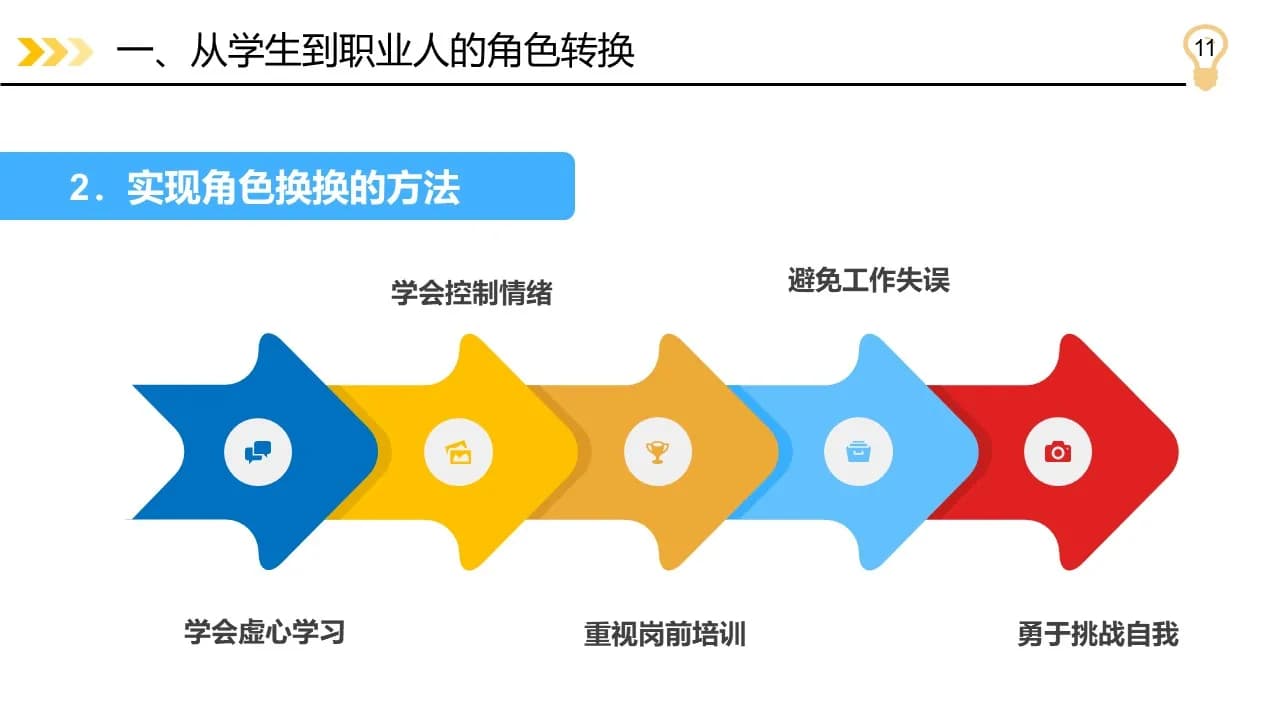 一、从学生到职业人的角色转换

11

2．实现角色换换的方法

学会控制情绪

避免工作失误

学会虚心学习

重视岗前培训

勇于挑战自我